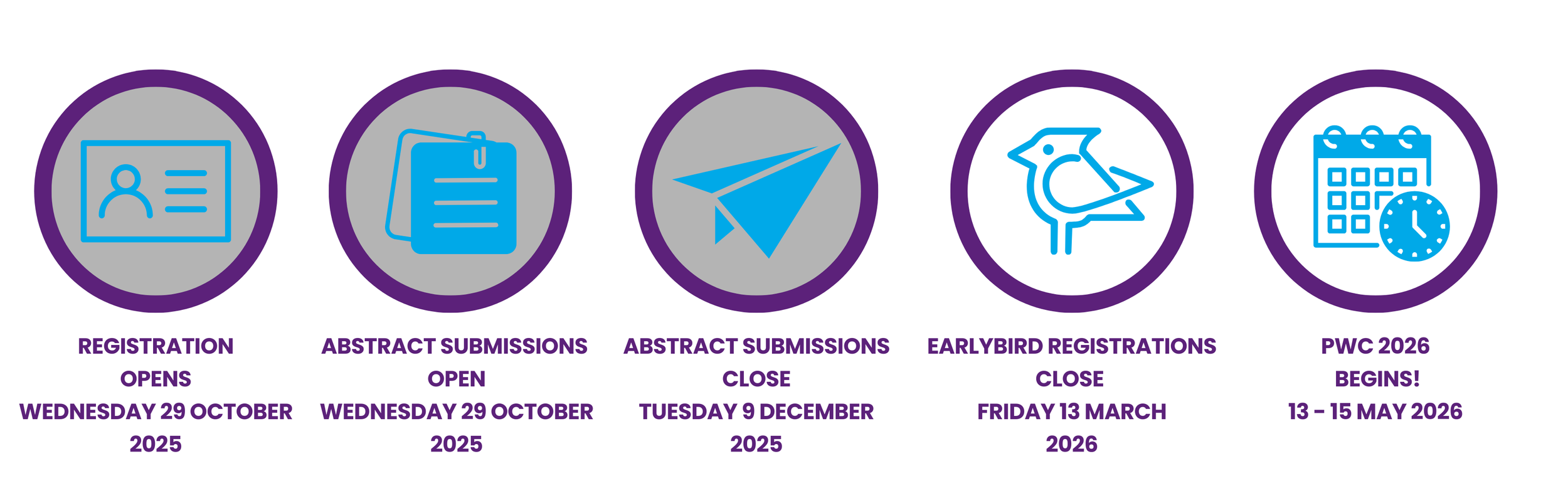 REGISTRATION OPENS WEDNESDAY 29 OCTOBER 2025

ABSTRACT SUBMISSIONS OPEN WEDNESDAY 29 OCTOBER 2025

ABSTRACT SUBMISSIONS CLOSE TUESDAY 9 DECEMBER 2025

EARLYBIRD REGISTRATIONS CLOSE FRIDAY 13 MARCH 2026

PWC 2026 BEGINS! 13 - 15 MAY 2026